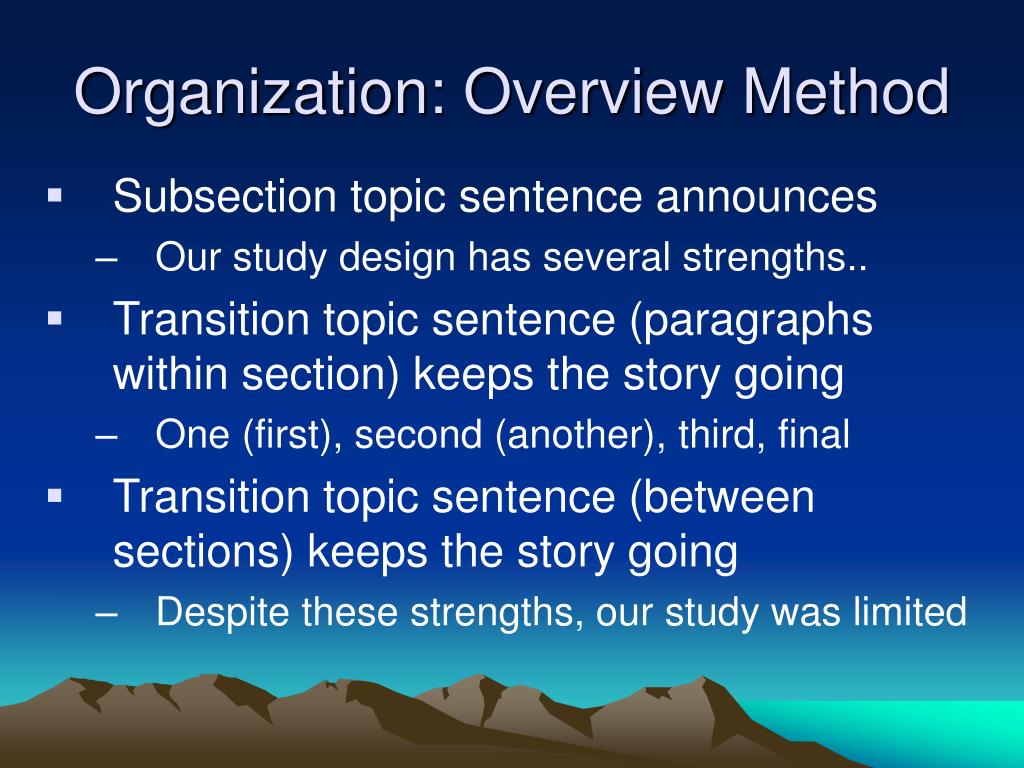 Organization: Overview Method

▪ Subsection topic sentence announces
– Our study design has several strengths..

▪ Transition topic sentence (paragraphs within section) keeps the story going
– One (first), second (another), third, final

▪ Transition topic sentence (between sections) keeps the story going
– Despite these strengths, our study was limited